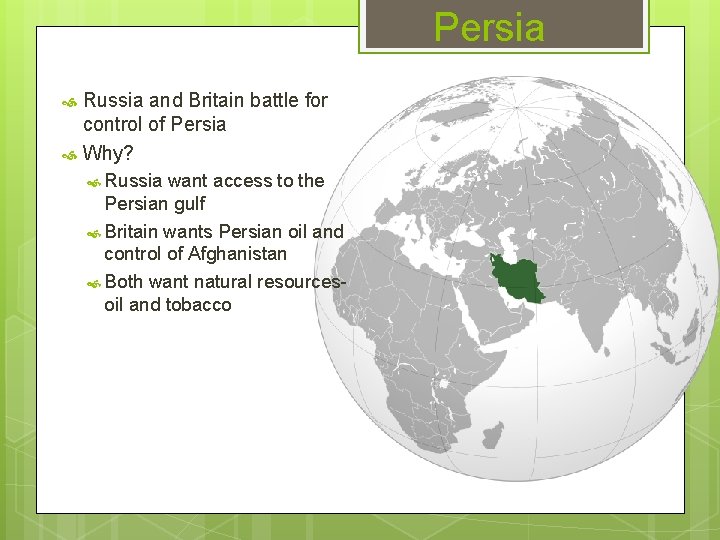 Persia

Russia and Britain battle for control of Persia

Why?

Russia want access to the Persian gulf

Britain wants Persian oil and control of Afghanistan

Both want natural resources- oil and tobacco